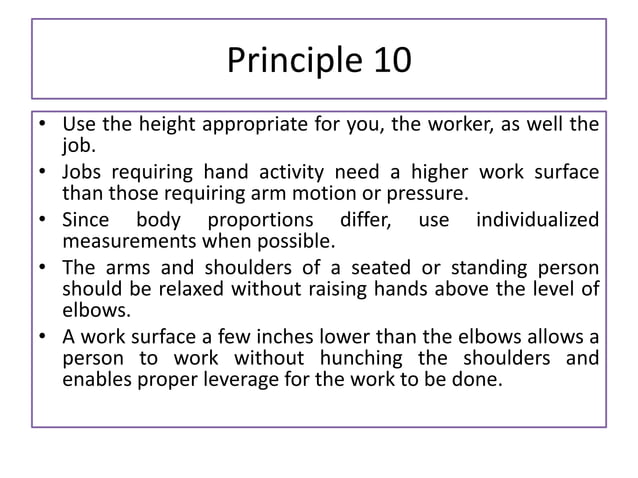 Principle 10

• Use the height appropriate for you, the worker, as well the job.
• Jobs requiring hand activity need a higher work surface than those requiring arm motion or pressure.
• Since body proportions differ, use individualized measurements when possible.
• The arms and shoulders of a seated or standing person should be relaxed without raising hands above the level of elbows.
• A work surface a few inches lower than the elbows allows a person to work without hunching the shoulders and enables proper leverage for the work to be done.